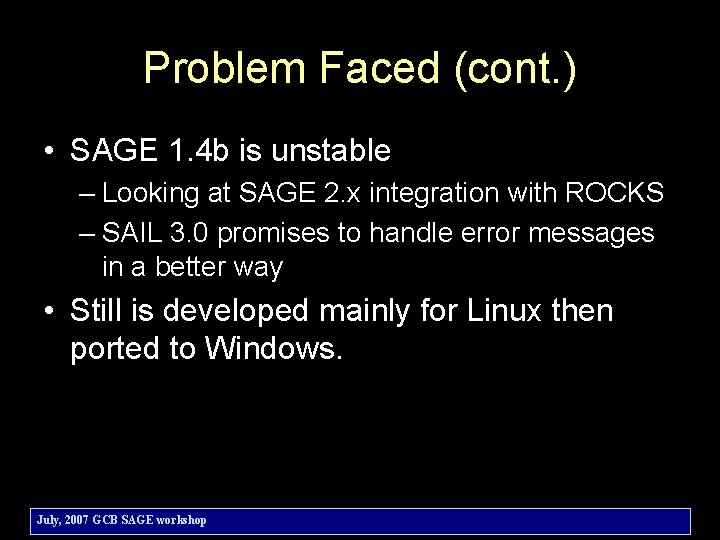 Problem Faced (cont.)

• SAGE 1.4b is unstable
– Looking at SAGE 2.x integration with ROCKS
– SAIL 3.0 promises to handle error messages in a better way

• Still is developed mainly for Linux then ported to Windows.

July, 2007 GCB SAGE workshop